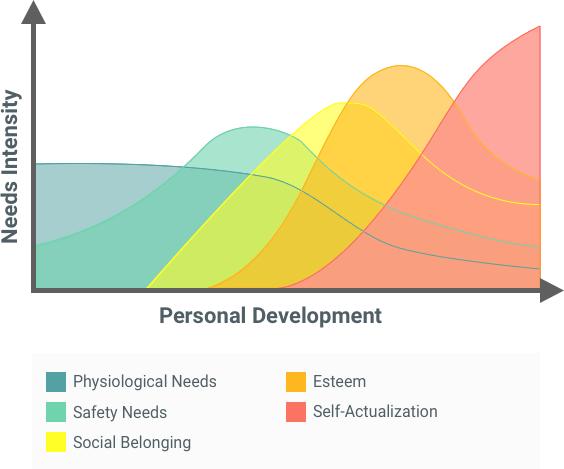 Needs Intensity

Personal Development

Physiological Needs
Safety Needs
Social Belonging

Esteem
Self-Actualization